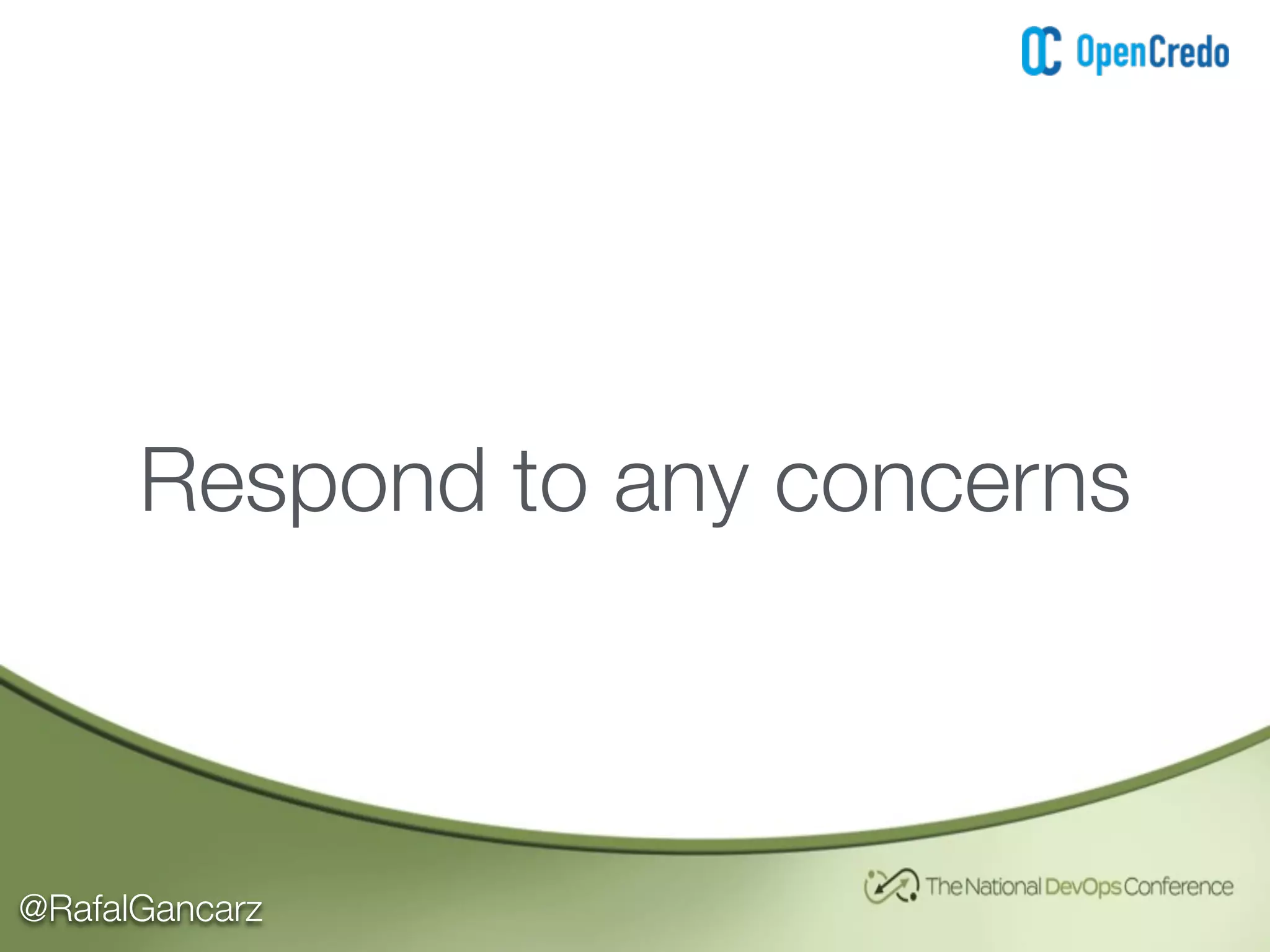 OpenCredo

Respond to any concerns

@RafalGancarz

The National DevOps Conference